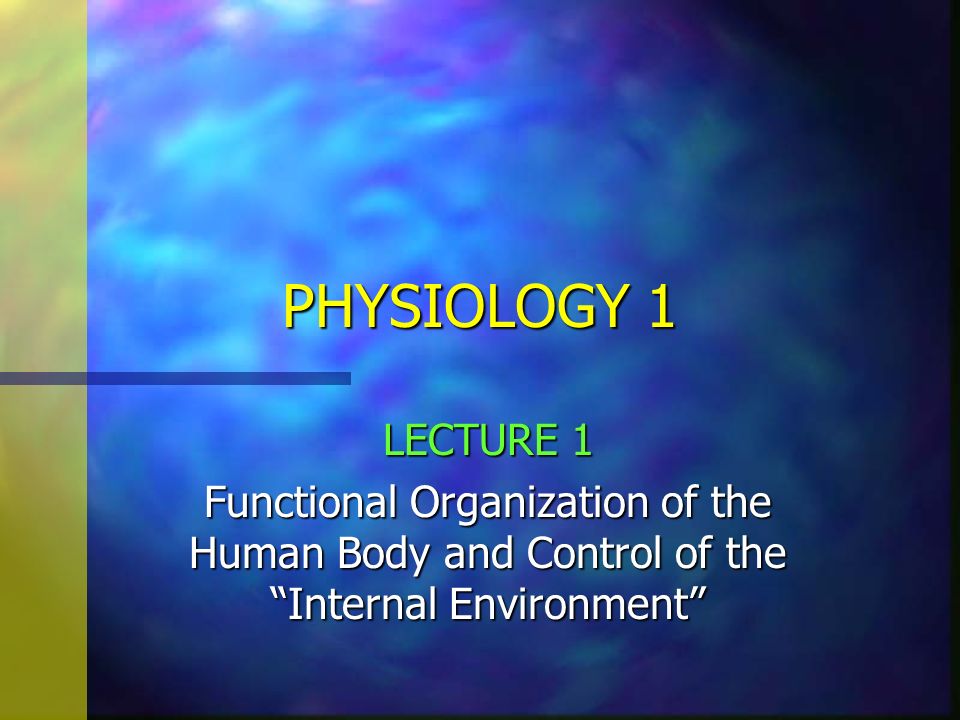 PHYSIOLOGY 1

LECTURE 1

Functional Organization of the Human Body and Control of the “Internal Environment”